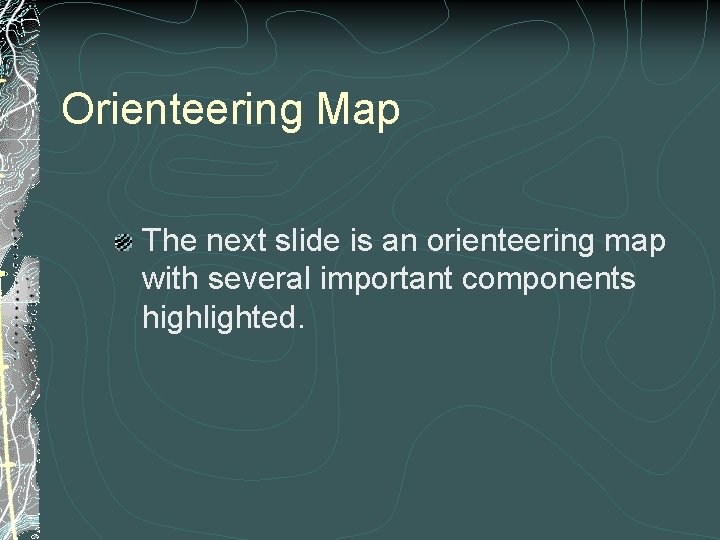 Orienteering Map

The next slide is an orienteering map with several important components highlighted.